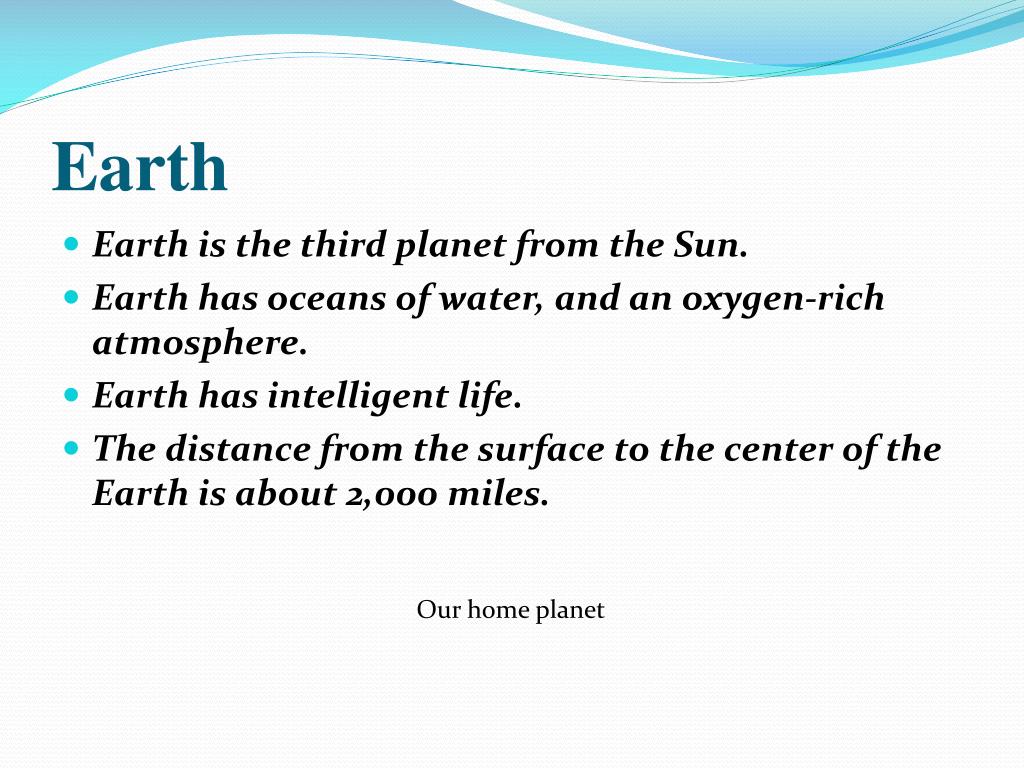 Earth

- Earth is the third planet from the Sun.
- Earth has oceans of water, and an oxygen-rich atmosphere.
- Earth has intelligent life.
- The distance from the surface to the center of the Earth is about 2,000 miles.

Our home planet